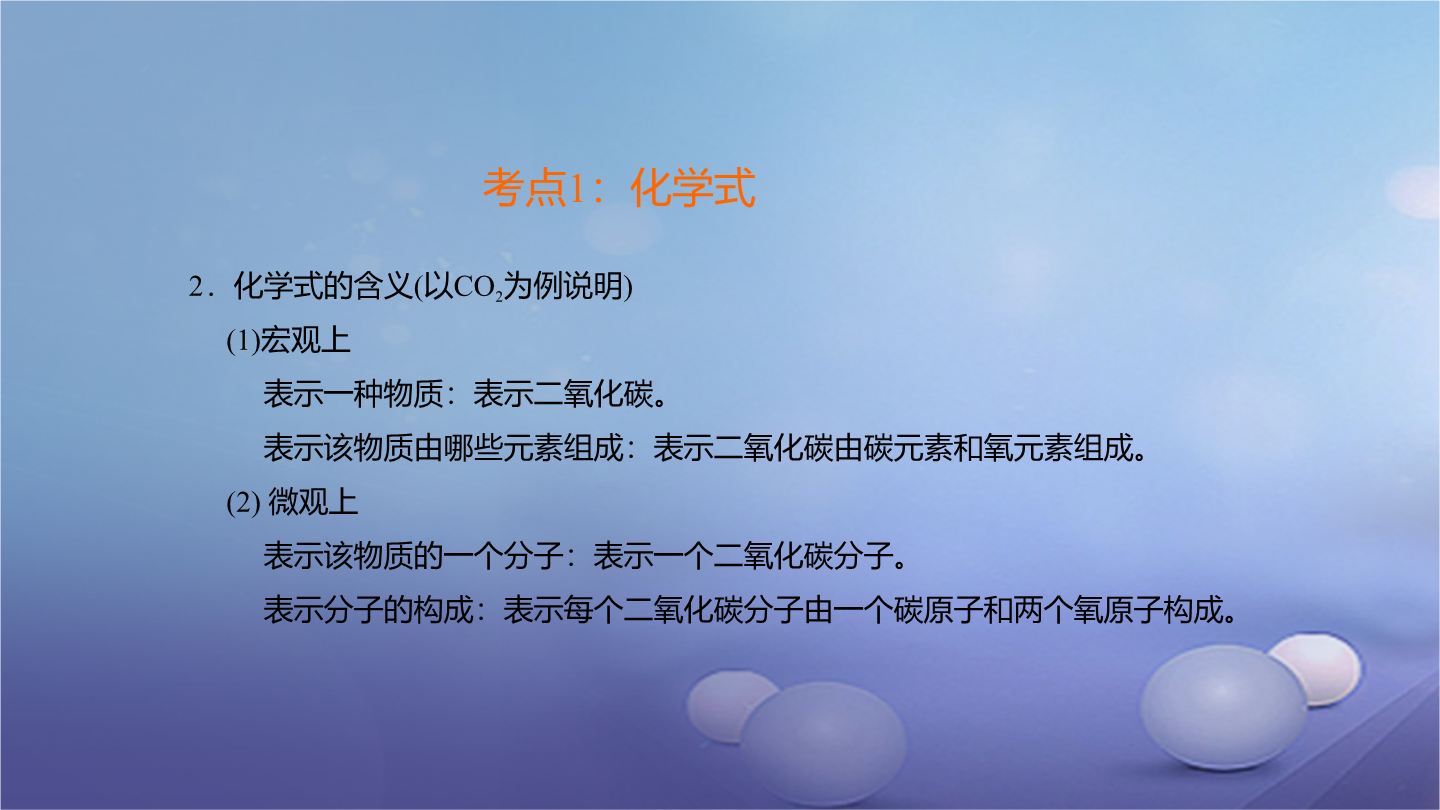 考点1：化学式

2．化学式的含义(以$CO_2$为例说明)

(1)宏观上

表示一种物质：表示二氧化碳。

表示该物质由哪些元素组成：表示二氧化碳由碳元素和氧元素组成。

(2) 微观上

表示该物质的一个分子：表示一个二氧化碳分子。

表示分子的构成：表示每个二氧化碳分子由一个碳原子和两个氧原子构成。